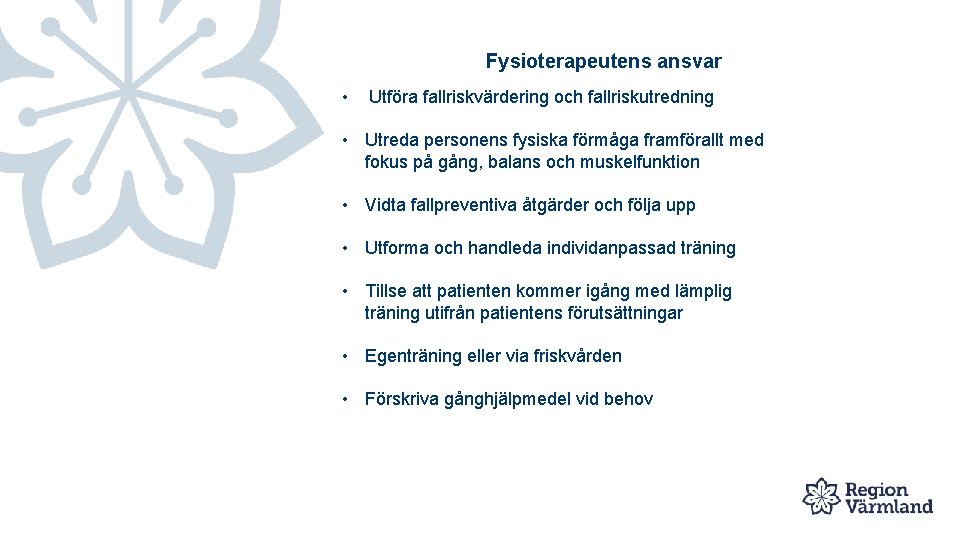 Fysioterapeutens ansvar

• Utföra fallriskvärdering och fallriskutredning

• Utreda personens fysiska förmåga framförallt med fokus på gång, balans och muskelfunktion

• Vidta fallpreventiva åtgärder och följa upp

• Utforma och handleda individanpassad träning

• Tillse att patienten kommer igång med lämplig träning utifrån patientens förutsättningar

• Egenträning eller via friskvården

• Förskriva gånghjälpmedel vid behov

Region Värmland